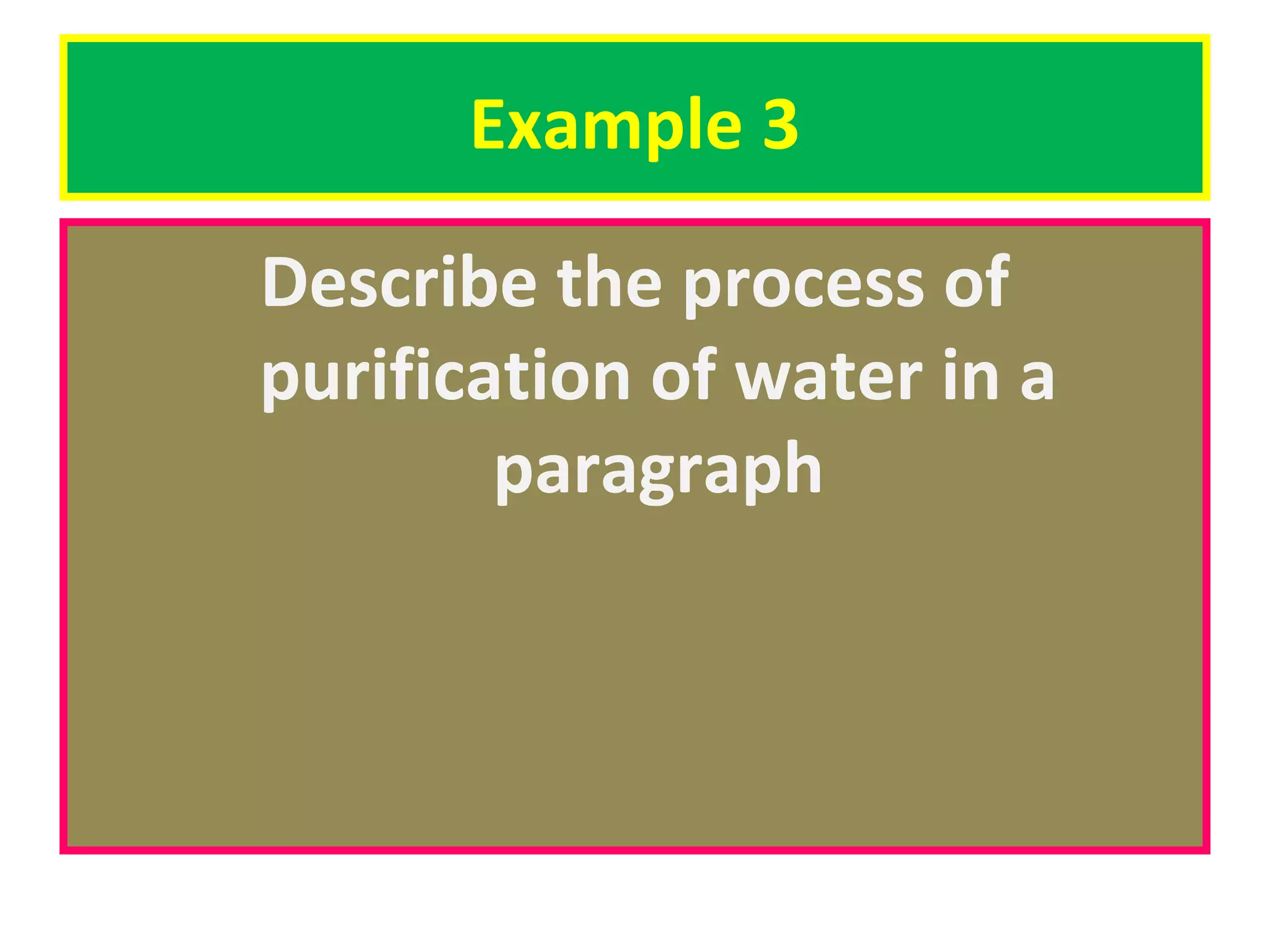 Example 3

Describe the process of purification of water in a paragraph